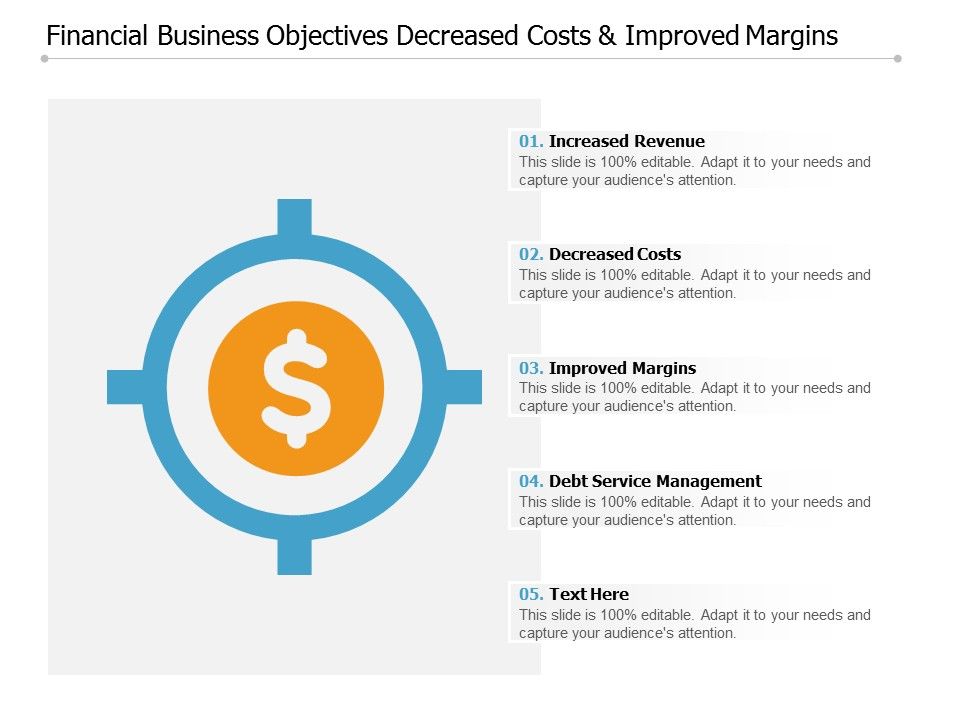 Financial Business Objectives Decreased Costs & Improved Margins

$

01. Increased Revenue
This slide is 100% editable. Adapt it to your needs and capture your audience's attention.

02. Decreased Costs
This slide is 100% editable. Adapt it to your needs and capture your audience's attention.

03. Improved Margins
This slide is 100% editable. Adapt it to your needs and capture your audience's attention.

04. Debt Service Management
This slide is 100% editable. Adapt it to your needs and capture your audience's attention.

05. Text Here
This slide is 100% editable. Adapt it to your needs and capture your audience's attention.